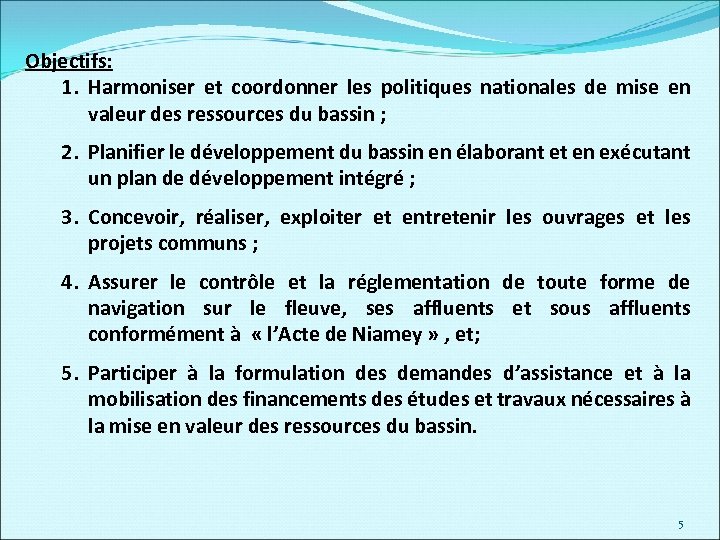 Objectifs:

1. Harmoniser et coordonner les politiques nationales de mise en valeur des ressources du bassin ;

2. Planifier le développement du bassin en élaborant et en exécutant un plan de développement intégré ;

3. Concevoir, réaliser, exploiter et entretenir les ouvrages et les projets communs ;

4. Assurer le contrôle et la réglementation de toute forme de navigation sur le fleuve, ses affluents et sous affluents conformément à « l'Acte de Niamey » , et;

5. Participer à la formulation des demandes d'assistance et à la mobilisation des financements des études et travaux nécessaires à la mise en valeur des ressources du bassin.

5